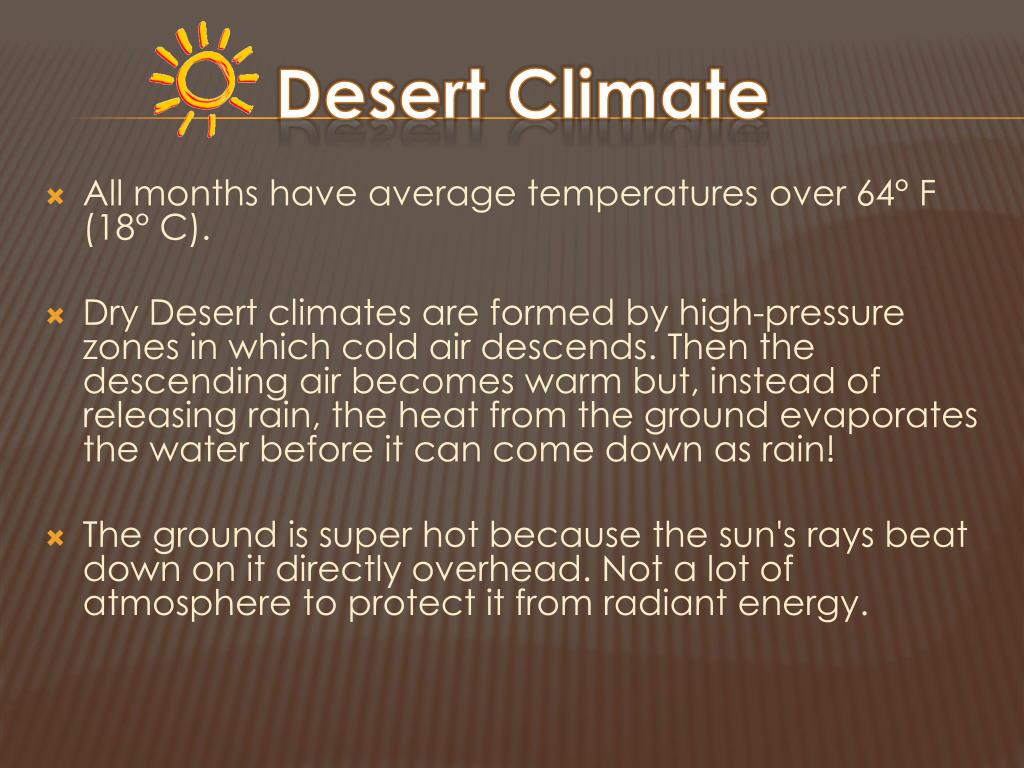 Desert Climate

All months have average temperatures over 64° F (18° C).

Dry Desert climates are formed by high-pressure zones in which cold air descends. Then the descending air becomes warm but, instead of releasing rain, the heat from the ground evaporates the water before it can come down as rain!

The ground is super hot because the sun's rays beat down on it directly overhead. Not a lot of atmosphere to protect it from radiant energy.